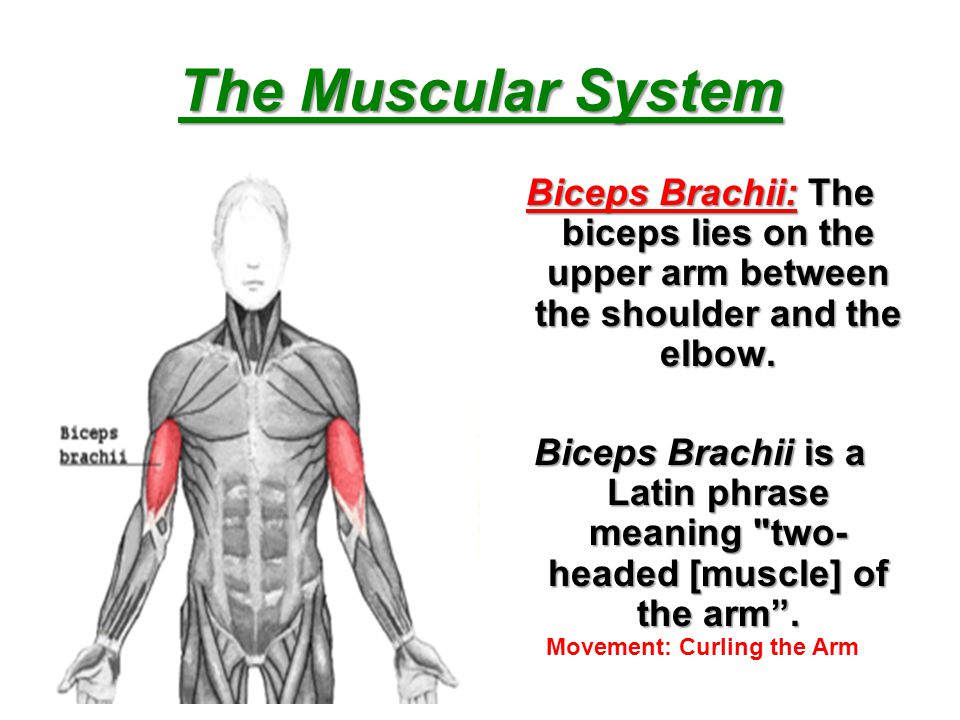 The Muscular System

Biceps brachii

Biceps Brachii: The biceps lies on the upper arm between the shoulder and the elbow.

Biceps Brachii is a Latin phrase meaning "two-headed [muscle] of the arm”.

Movement: Curling the Arm